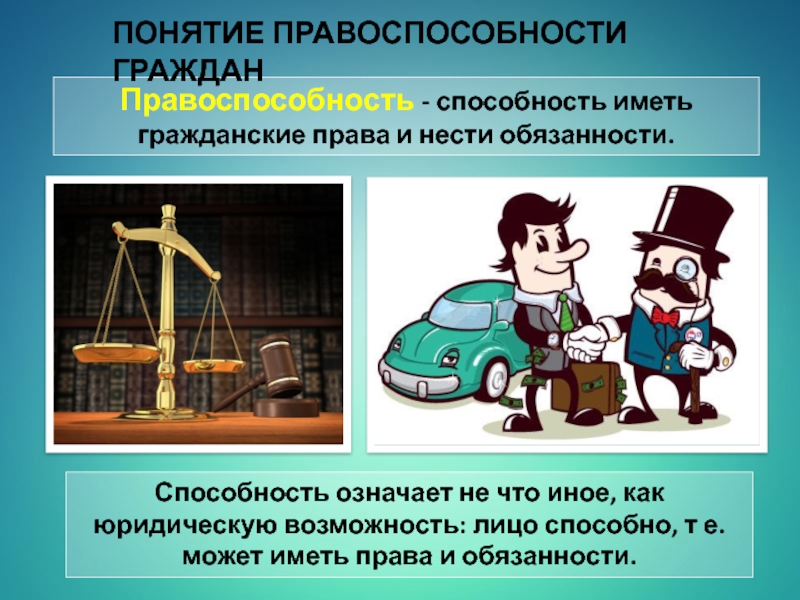 ПОНЯТИЕ ПРАВОСПОСОБНОСТИ ГРАЖДАН

Правоспособность - способность иметь гражданские права и нести обязанности.

Способность означает не что иное, как юридическую возможность: лицо способно, т е. может иметь права и обязанности.